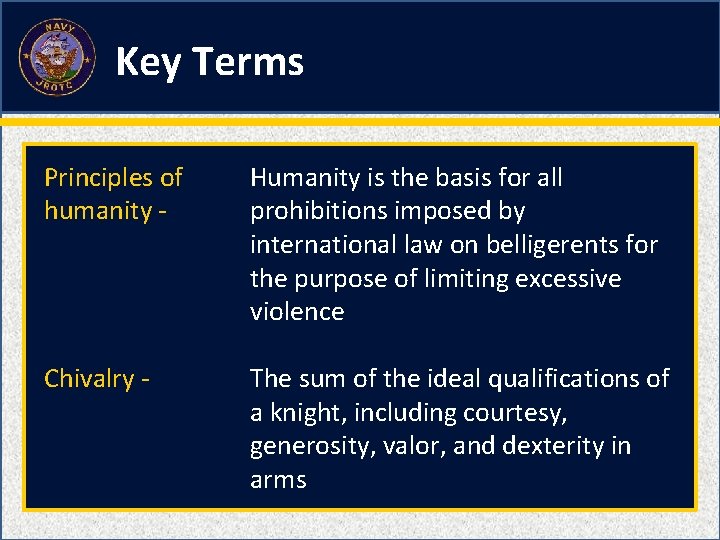 NAVY
JROTC

Key Terms

Principles of humanity -

Humanity is the basis for all prohibitions imposed by international law on belligerents for the purpose of limiting excessive violence

Chivalry -

The sum of the ideal qualifications of a knight, including courtesy, generosity, valor, and dexterity in arms